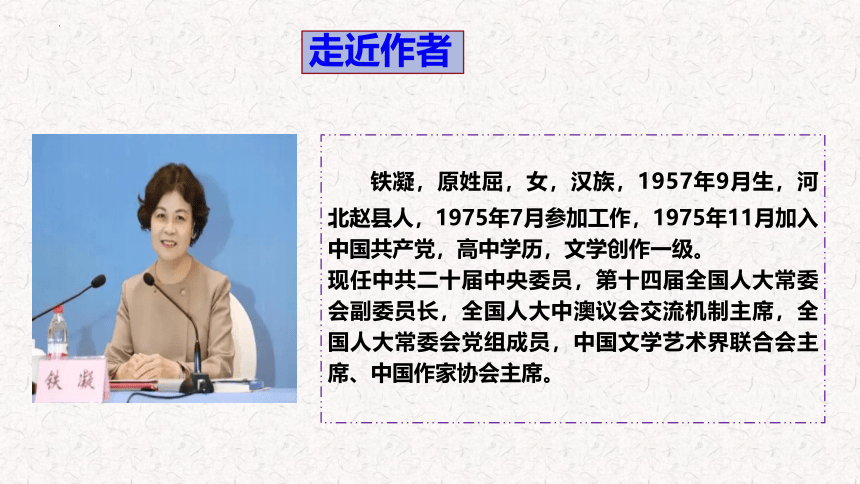 走近作者

铁凝

铁凝，原姓屈，女，汉族，1957年9月生，河北赵县人，1975年7月参加工作，1975年11月加入中国共产党，高中学历，文学创作一级。
现任中共二十届中央委员，第十四届全国人大常委会副委员长，全国人大中澳议会交流机制主席，全国人大常委会党组成员，中国文学艺术界联合会主席、中国作家协会主席。